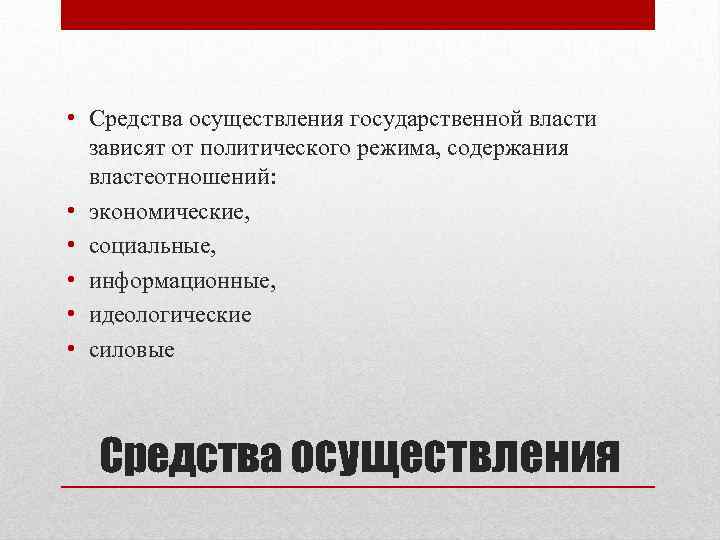 • Средства осуществления государственной власти зависят от политического режима, содержания властеотношений:
• экономические,
• социальные,
• информационные,
• идеологические
• силовые

Средства осуществления